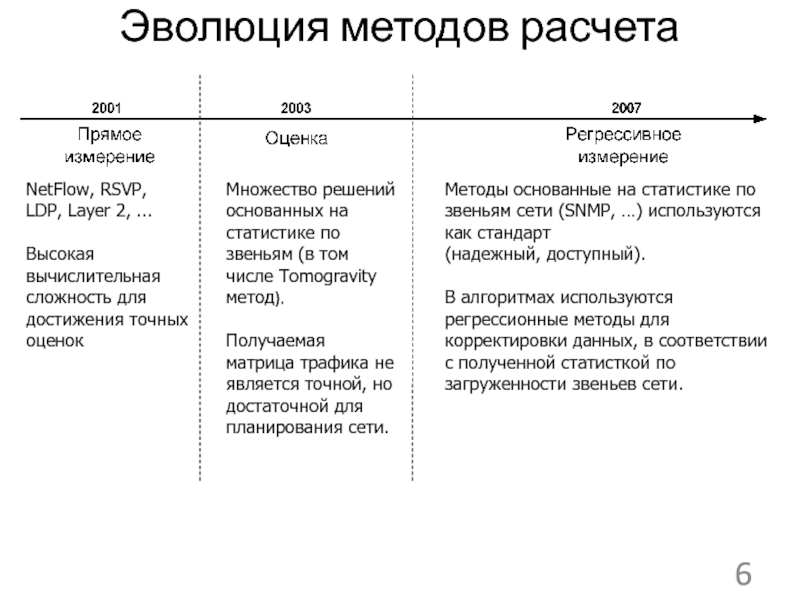 Эволюция методов расчета

2001

Прямое измерение

NetFlow, RSVP, LDP, Layer 2, ...

Высокая вычислительная сложность для достижения точных оценок

2003

Оценка

Множество решений основанных на статистике по звеньям (в том числе Tomogravity метод).

Получаемая матрица трафика не является точной, но достаточной для планирования сети.

2007

Регрессивное измерение

Методы основанные на статистике по звеньям сети (SNMP, …) используются как стандарт (надежный, доступный).

В алгоритмах используются регрессионные методы для корректировки данных, в соответствии с полученной статисткой по загруженности звеньев сети.

6